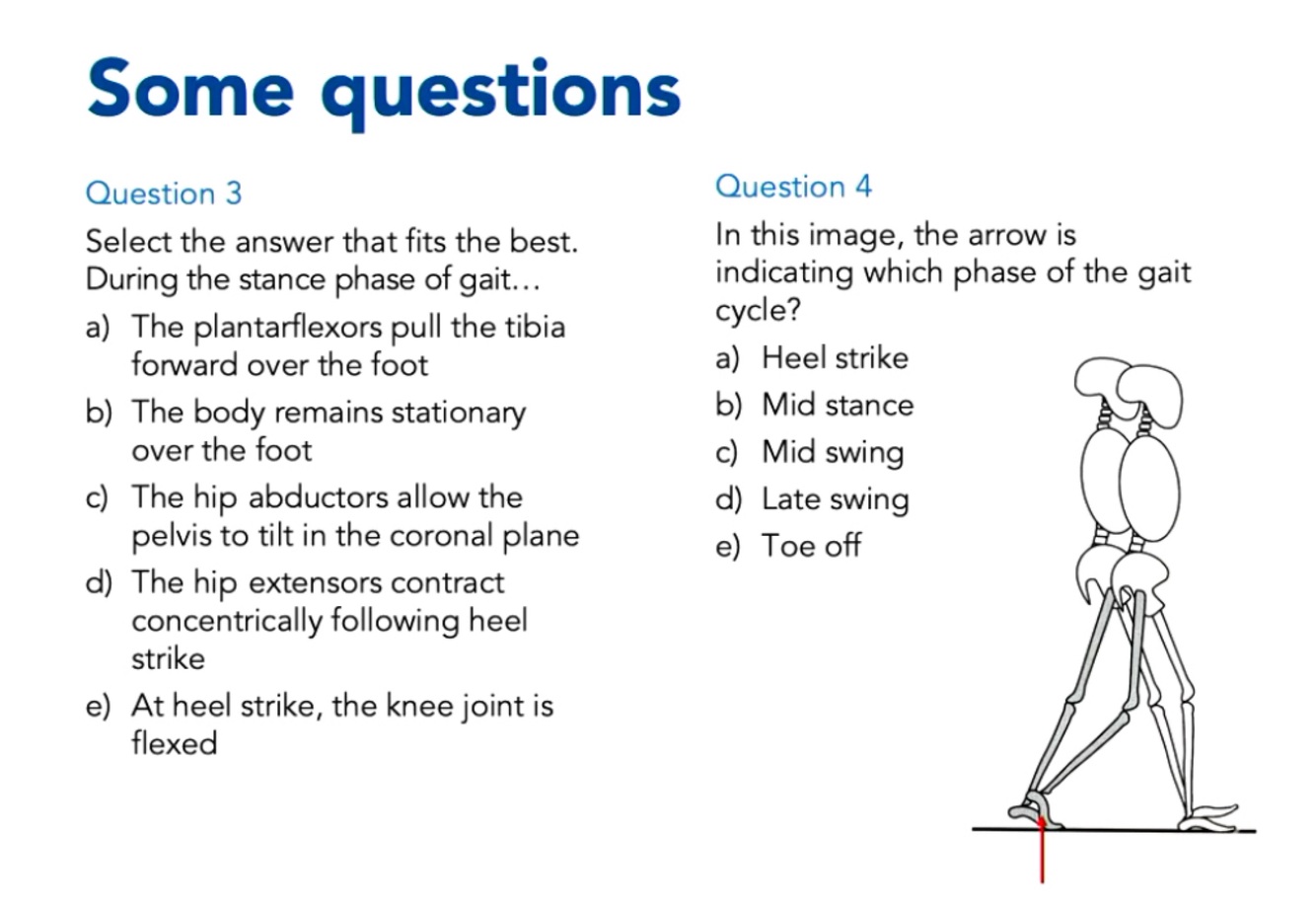 Some questions

Question 3

Select the answer that fits the best. During the stance phase of gait…

a) The plantarflexors pull the tibia forward over the foot

b) The body remains stationary over the foot

c) The hip abductors allow the pelvis to tilt in the coronal plane

d) The hip extensors contract concentrically following heel strike

e) At heel strike, the knee joint is flexed

Question 4

In this image, the arrow is indicating which phase of the gait cycle?

a) Heel strike

b) Mid stance

c) Mid swing

d) Late swing

e) Toe off